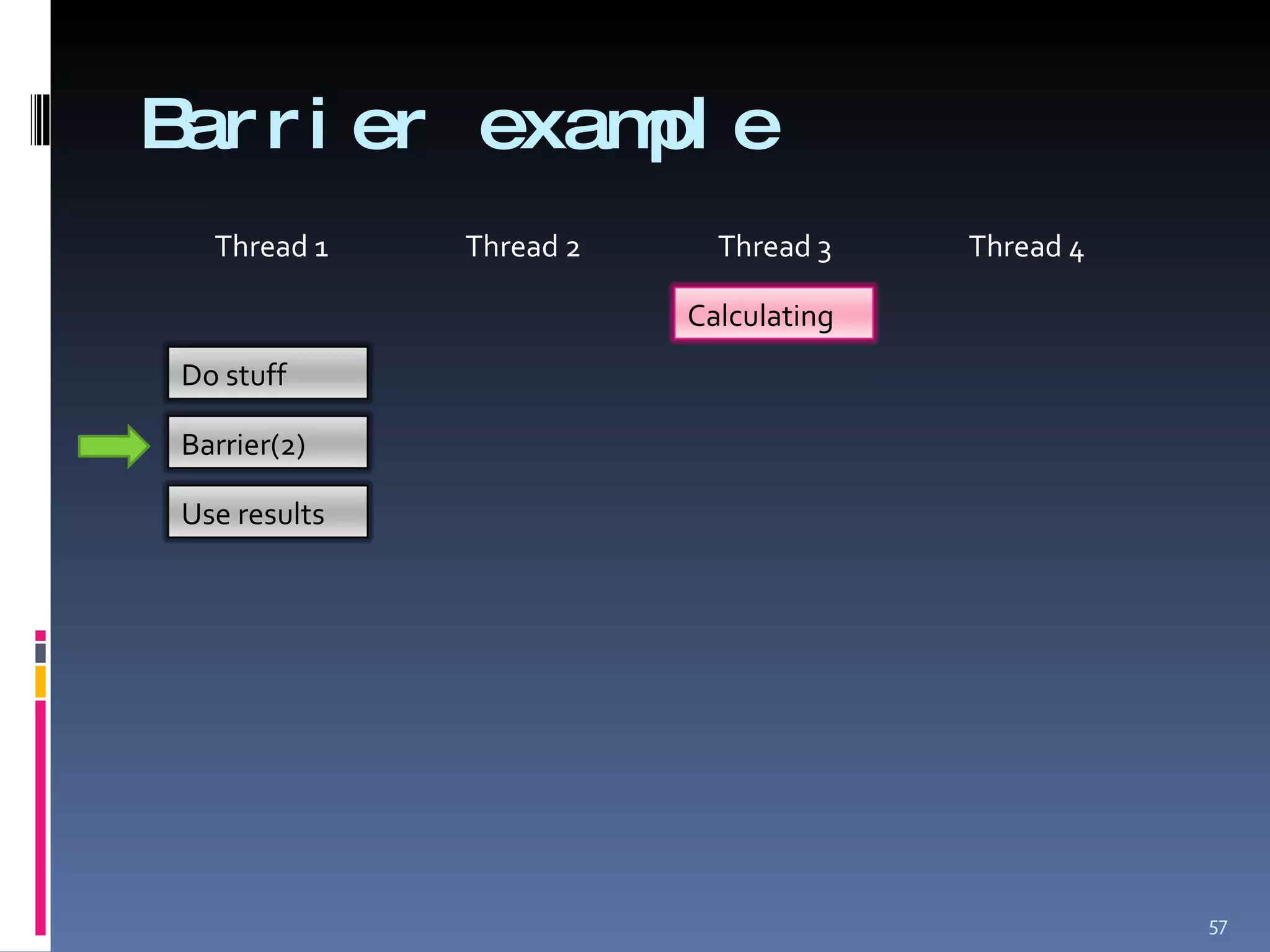 Barrier example

Thread 1

Thread 2

Thread 3

Thread 4

Calculating

Do stuff

Barrier(2)

Use results

57